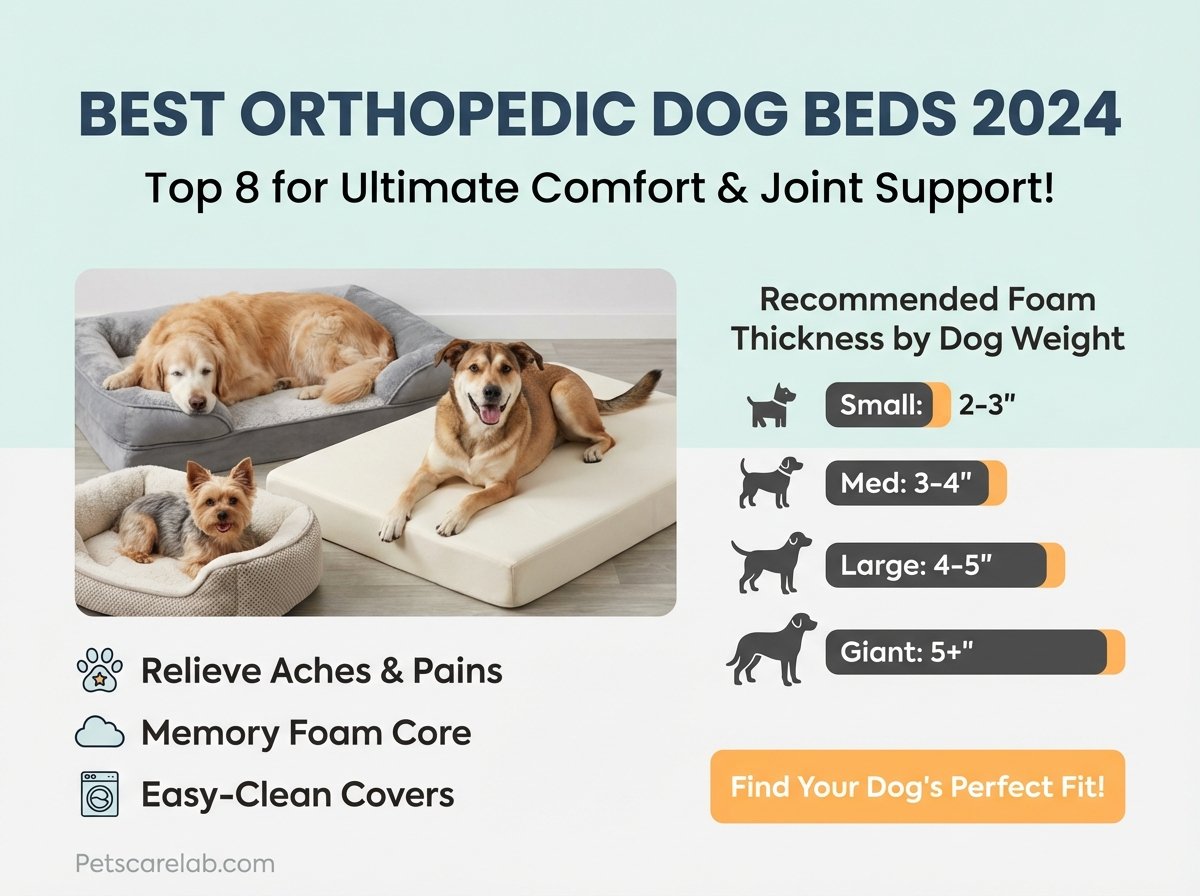 BEST ORTHOPEDIC DOG BEDS 2024

Top 8 for Ultimate Comfort & Joint Support!

Recommended Foam Thickness by Dog Weight

Small: 2-3"

Med: 3-4"

Large: 4-5"

Giant: 5+"

Relieve Aches & Pains

Memory Foam Core

Easy-Clean Covers

Find Your Dog's Perfect Fit!

Petscarelab.com